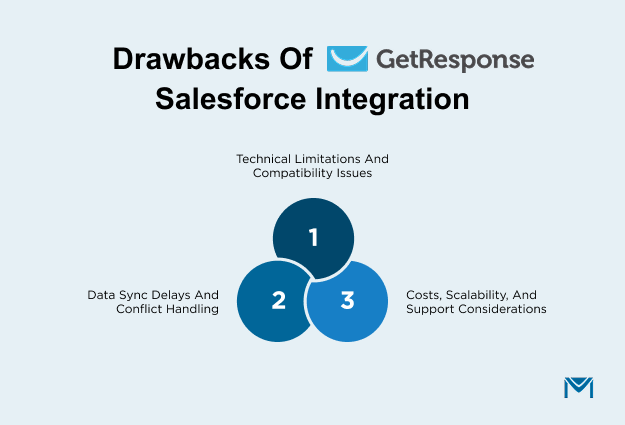 Drawbacks Of GetResponse Salesforce Integration

Technical Limitations And Compatibility Issues

1

Data Sync Delays And Conflict Handling

2

3

Costs, Scalability, And Support Considerations

M